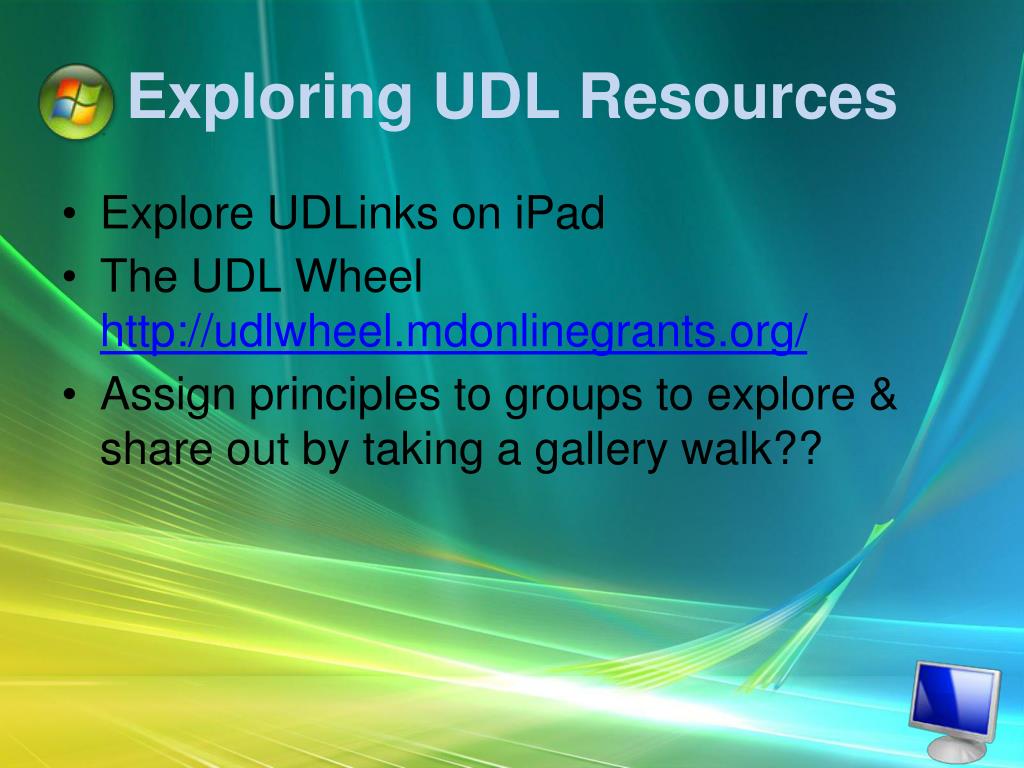 Exploring UDL Resources

• Explore UDLinks on iPad
• The UDL Wheel http://udlwheel.mdonlinegrants.org/
• Assign principles to groups to explore & share out by taking a gallery walk??